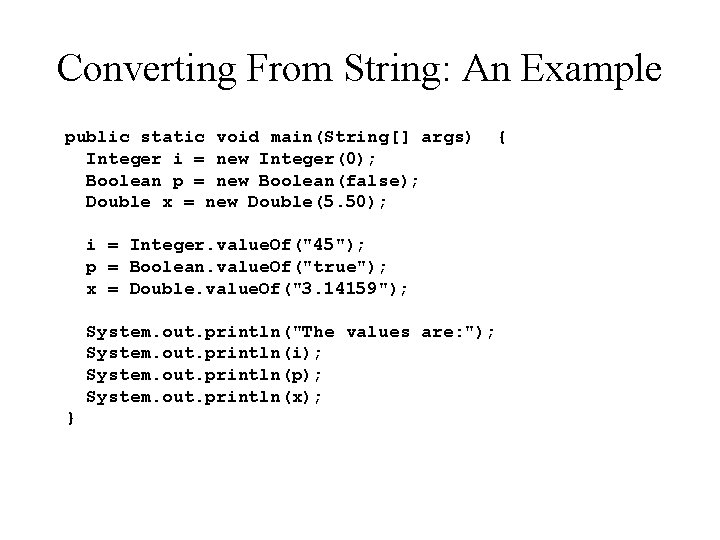 Converting From String: An Example

public static void main(String[] args)  {
  Integer i = new Integer(0);
  Boolean p = new Boolean(false);
  Double x = new Double(5.50);

  i = Integer.valueOf("45");
  p = Boolean.valueOf("true");
  x = Double.valueOf("3.14159");

  System.out.println("The values are:");
  System.out.println(i);
  System.out.println(p);
  System.out.println(x);
}